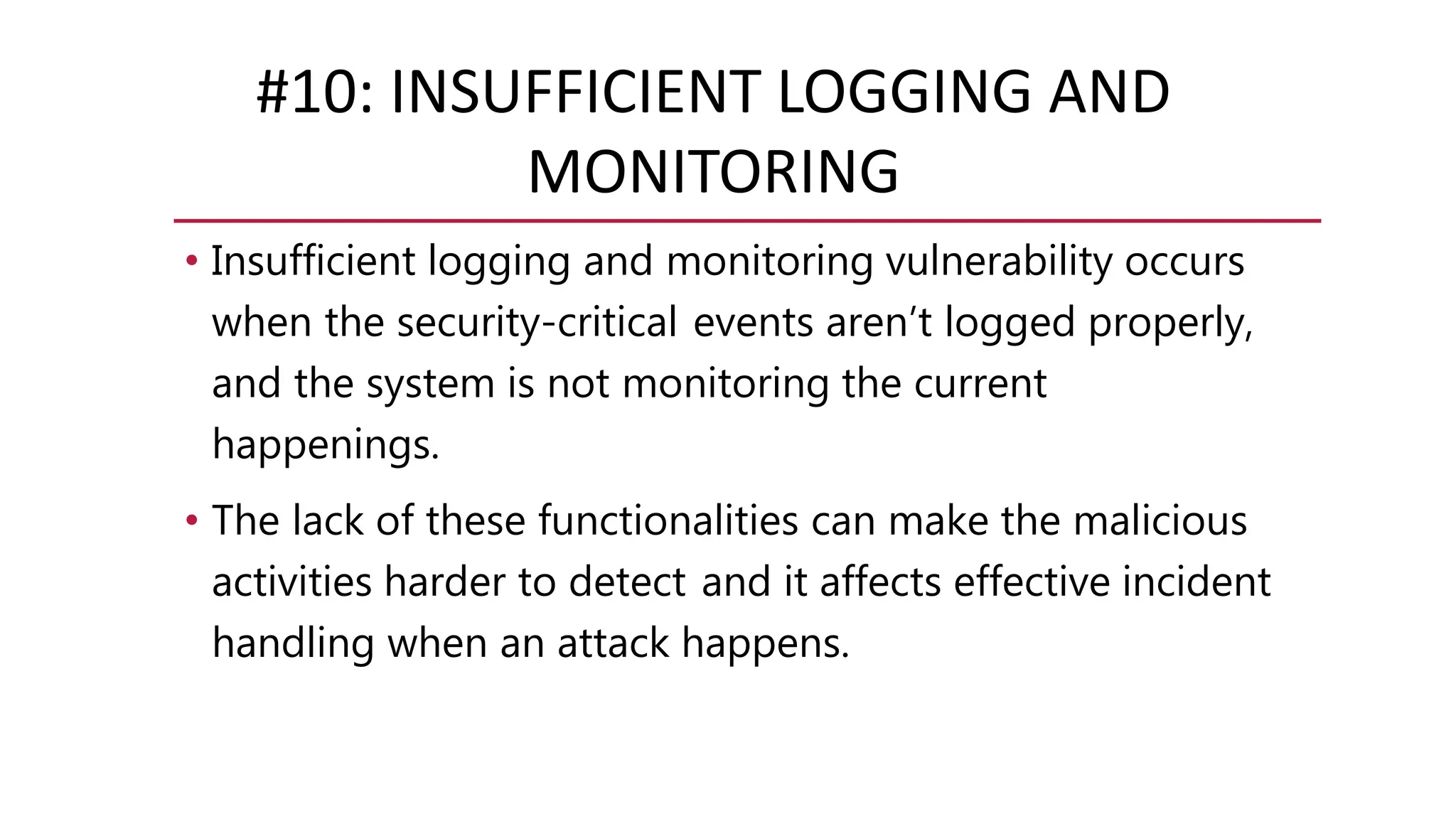 #10: INSUFFICIENT LOGGING AND MONITORING

• Insufficient logging and monitoring vulnerability occurs when the security-critical events aren’t logged properly, and the system is not monitoring the current happenings.

• The lack of these functionalities can make the malicious activities harder to detect and it affects effective incident handling when an attack happens.